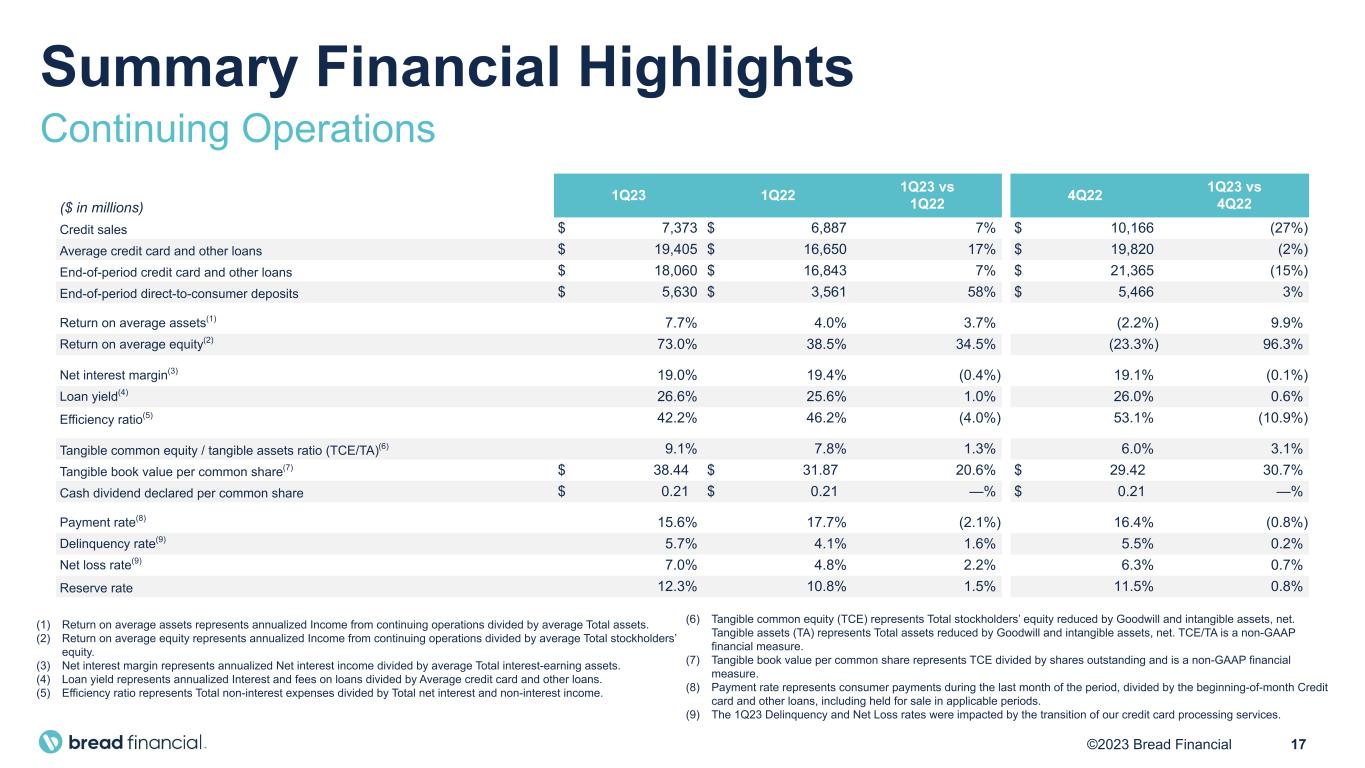 Summary Financial Highlights

Continuing Operations

| ($ in millions) | 1Q23 | 1Q22 | 1Q23 vs 1Q22 | 4Q22 | 1Q23 vs 4Q22 |
|---|---|---|---|---|---|
| Credit sales | $ 7,373 | $ 6,887 | 7% | $ 10,166 | (27%) |
| Average credit card and other loans | $ 19,405 | $ 16,650 | 17% | $ 19,820 | (2%) |
| End-of-period credit card and other loans | $ 18,060 | $ 16,843 | 7% | $ 21,365 | (15%) |
| End-of-period direct-to-consumer deposits | $ 5,630 | $ 3,561 | 58% | $ 5,466 | 3% |
| Return on average assets$^{(1)}$ | 7.7% | 4.0% | 3.7% | (2.2%) | 9.9% |
| Return on average equity$^{(2)}$ | 73.0% | 38.5% | 34.5% | (23.3%) | 96.3% |
| Net interest margin$^{(3)}$ | 19.0% | 19.4% | (0.4%) | 19.1% | (0.1%) |
| Loan yield$^{(4)}$ | 26.6% | 25.6% | 1.0% | 26.0% | 0.6% |
| Efficiency ratio$^{(5)}$ | 42.2% | 46.2% | (4.0%) | 53.1% | (10.9%) |
| Tangible common equity / tangible assets ratio (TCE/TA)$^{(6)}$ | 9.1% | 7.8% | 1.3% | 6.0% | 3.1% |
| Tangible book value per common share$^{(7)}$ | $ 38.44 | $ 31.87 | 20.6% | $ 29.42 | 30.7% |
| Cash dividend declared per common share | $ 0.21 | $ 0.21 | —% | $ 0.21 | —% |
| Payment rate$^{(8)}$ | 15.6% | 17.7% | (2.1%) | 16.4% | (0.8%) |
| Delinquency rate$^{(9)}$ | 5.7% | 4.1% | 1.6% | 5.5% | 0.2% |
| Net loss rate$^{(9)}$ | 7.0% | 4.8% | 2.2% | 6.3% | 0.7% |
| Reserve rate | 12.3% | 10.8% | 1.5% | 11.5% | 0.8% |

(1) Return on average assets represents annualized Income from continuing operations divided by average Total assets.
(2) Return on average equity represents annualized Income from continuing operations divided by average Total stockholders' equity.
(3) Net interest margin represents annualized Net interest income divided by average Total interest-earning assets.
(4) Loan yield represents annualized Interest and fees on loans divided by Average credit card and other loans.
(5) Efficiency ratio represents Total non-interest expenses divided by Total net interest and non-interest income.

(6) Tangible common equity (TCE) represents Total stockholders' equity reduced by Goodwill and intangible assets, net. Tangible assets (TA) represents Total assets reduced by Goodwill and intangible assets, net. TCE/TA is a non-GAAP financial measure.
(7) Tangible book value per common share represents TCE divided by shares outstanding and is a non-GAAP financial measure.
(8) Payment rate represents consumer payments during the last month of the period, divided by the beginning-of-month Credit card and other loans, including held for sale in applicable periods.
(9) The 1Q23 Delinquency and Net Loss rates were impacted by the transition of our credit card processing services.

bread financial.

©2023 Bread Financial 17